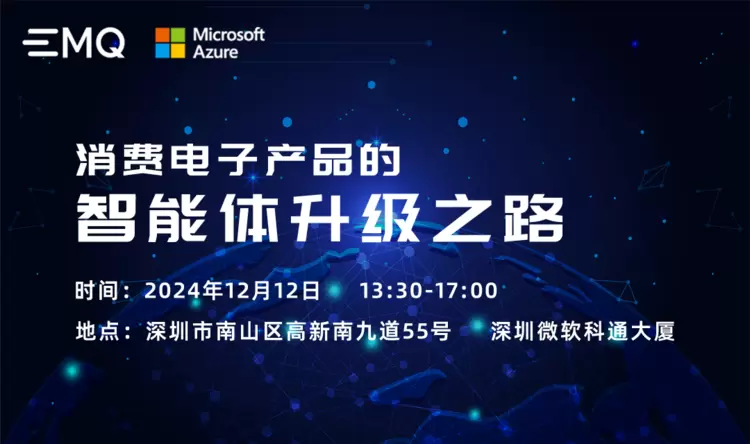 EMQ

Microsoft Azure

消费电子产品的
智能体升级之路

时间：2024年12月12日 13:30-17:00

地点：深圳市南山区高新南九道55号 深圳微软科通大厦